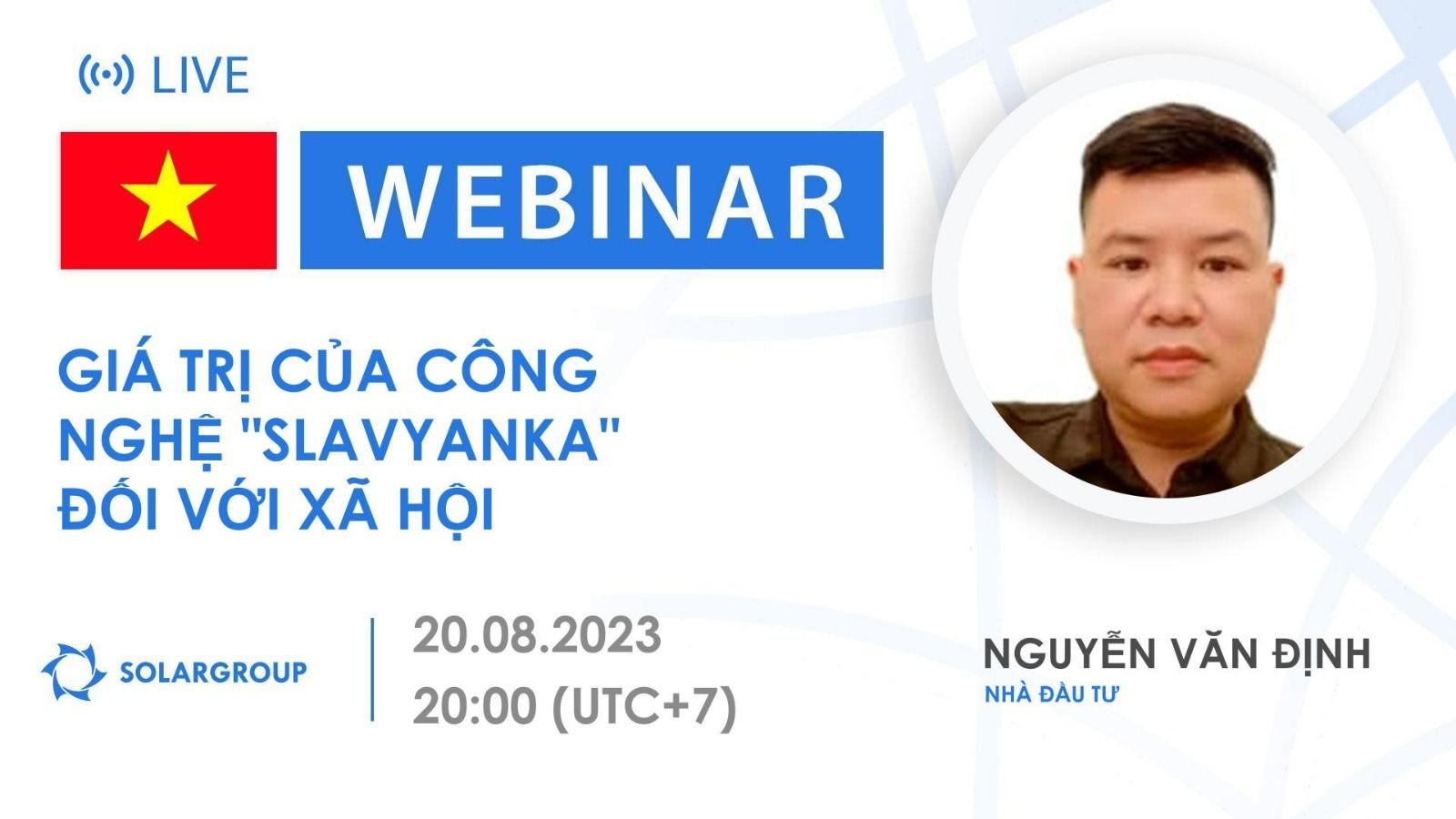 LIVE

WEBINAR

GIÁ TRỊ CỦA CÔNG NGHỆ "SLAVYANKA" ĐỐI VỚI XÃ HỘI

SOLARGROUP

20.08.2023
20:00 (UTC+7)

NGUYỄN VĂN ĐỊNH
NHÀ ĐẦU TƯ